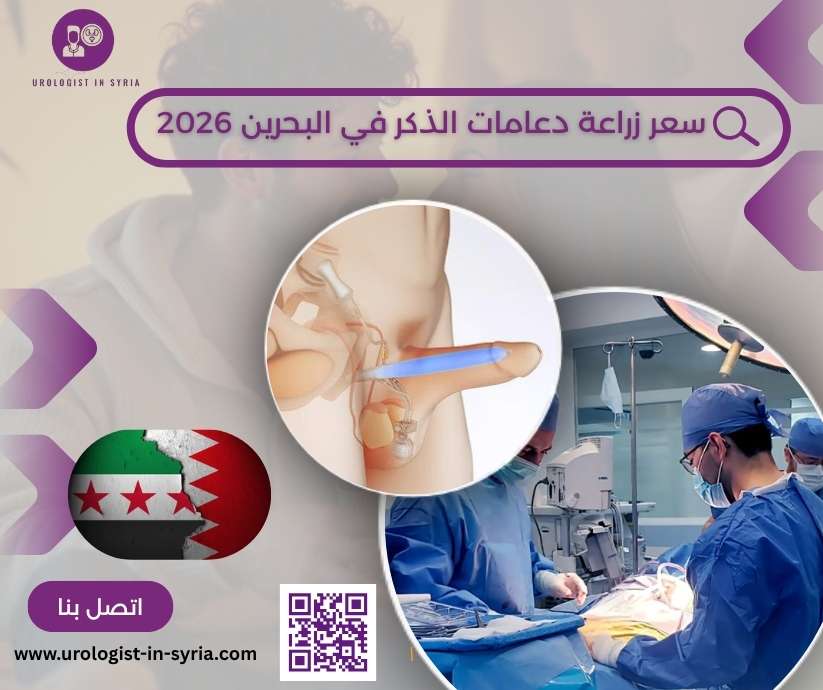 UROLOGIST IN SYRIA

سعر زراعة دعامات الذكر في البحرين 2026

اتصل بنا

www.urologist-in-syria.com